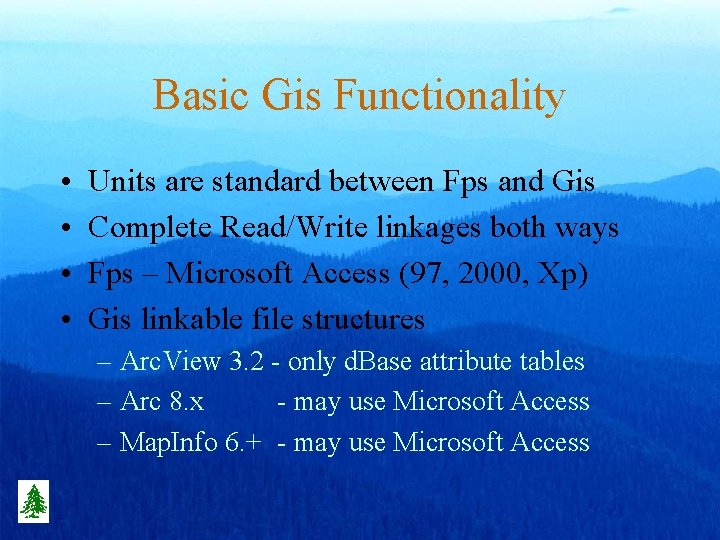 Basic Gis Functionality

• Units are standard between Fps and Gis
• Complete Read/Write linkages both ways
• Fps – Microsoft Access (97, 2000, Xp)
• Gis linkable file structures
– ArcView 3.2 - only dBase attribute tables
– Arc 8.x - may use Microsoft Access
– MapInfo 6.+ - may use Microsoft Access